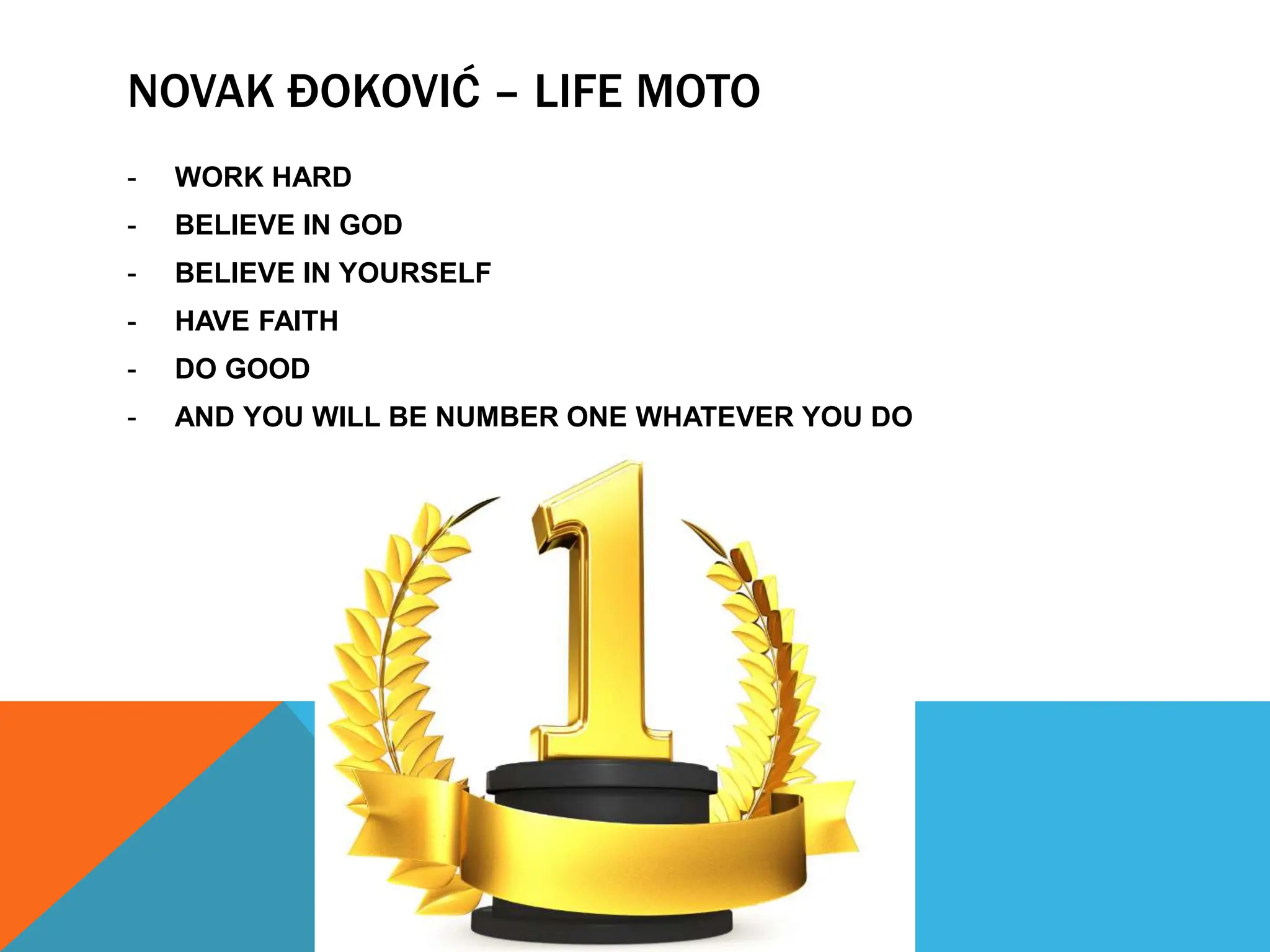 NOVAK ĐOKOVIĆ – LIFE MOTO

- WORK HARD
- BELIEVE IN GOD
- BELIEVE IN YOURSELF
- HAVE FAITH
- DO GOOD
- AND YOU WILL BE NUMBER ONE WHATEVER YOU DO

1